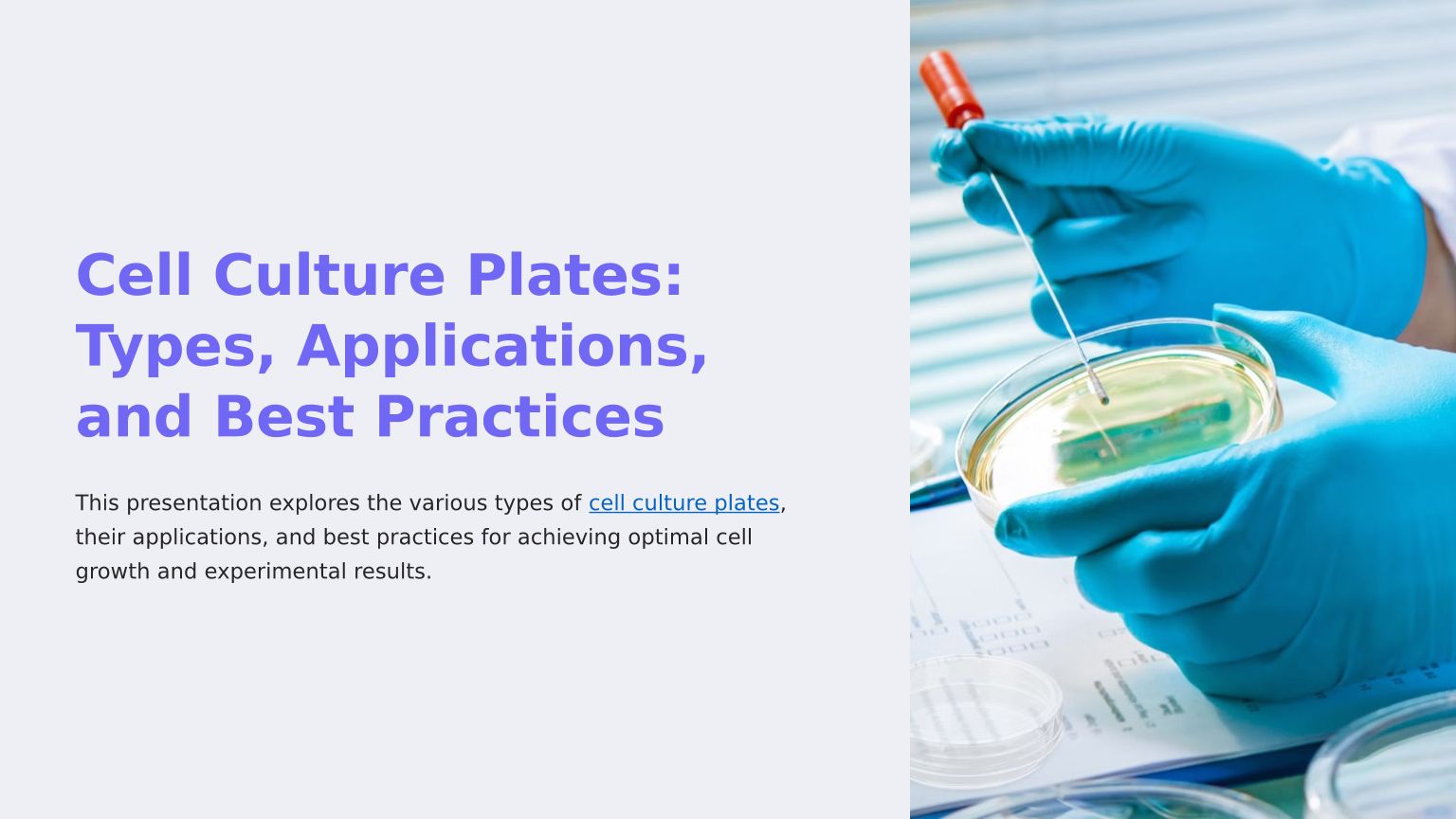 Cell Culture Plates: Types, Applications, and Best Practices

This presentation explores the various types of cell culture plates, their applications, and best practices for achieving optimal cell growth and experimental results.